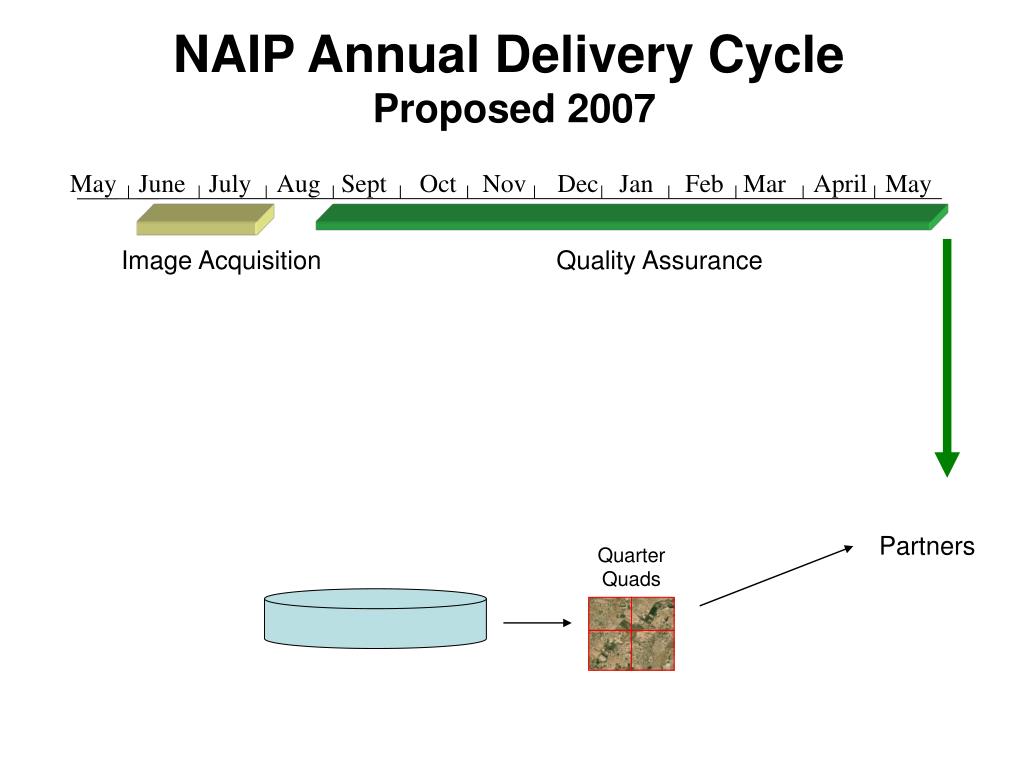 NAIP Annual Delivery Cycle
Proposed 2007

May June July Aug Sept Oct Nov Dec Jan Feb Mar April May

Image Acquisition

Quality Assurance

Quarter Quads

Partners